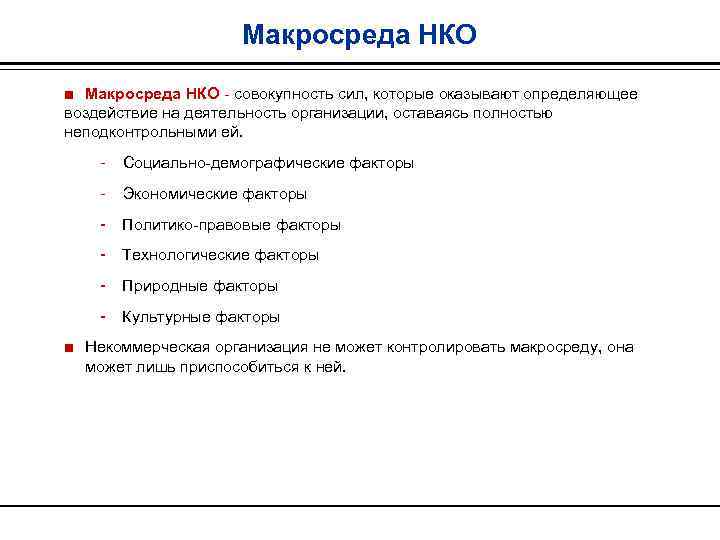 Макросреда НКО

■ Макросреда НКО - совокупность сил, которые оказывают определяющее воздействие на деятельность организации, оставаясь полностью неподконтрольными ей.

- Социально-демографические факторы
- Экономические факторы
- Политико-правовые факторы
- Технологические факторы
- Природные факторы
- Культурные факторы

■ Некоммерческая организация не может контролировать макросреду, она может лишь приспособиться к ней.